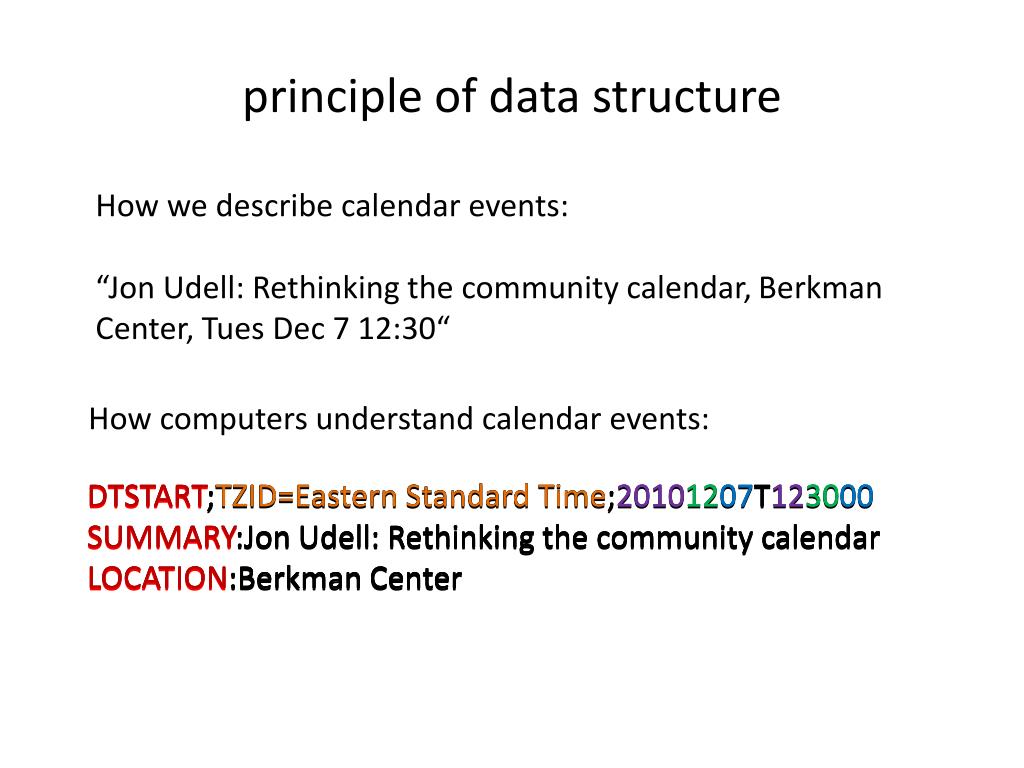 principle of data structure

How we describe calendar events:

“Jon Udell: Rethinking the community calendar, Berkman Center, Tues Dec 7 12:30“

How computers understand calendar events:

DTSTART;TZID=Eastern Standard Time;20101207T123000
SUMMARY:Jon Udell: Rethinking the community calendar
LOCATION:Berkman Center